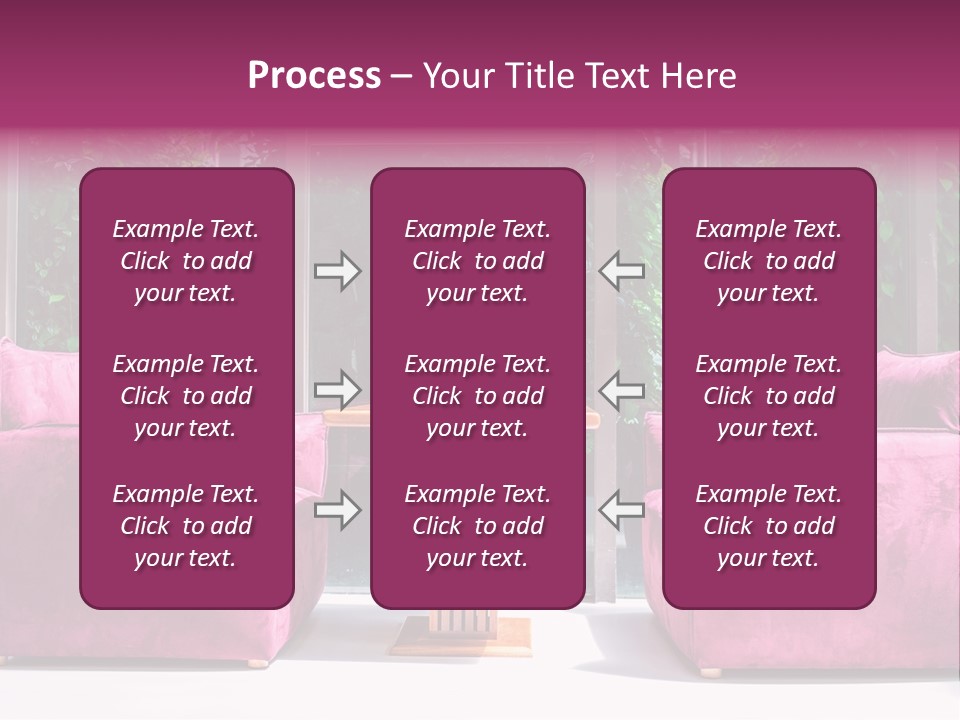 Process – Your Title Text Here

Example Text. Click to add your text.

Example Text. Click to add your text.

Example Text. Click to add your text.

Example Text. Click to add your text.

Example Text. Click to add your text.

Example Text. Click to add your text.

Example Text. Click to add your text.

Example Text. Click to add your text.

Example Text. Click to add your text.